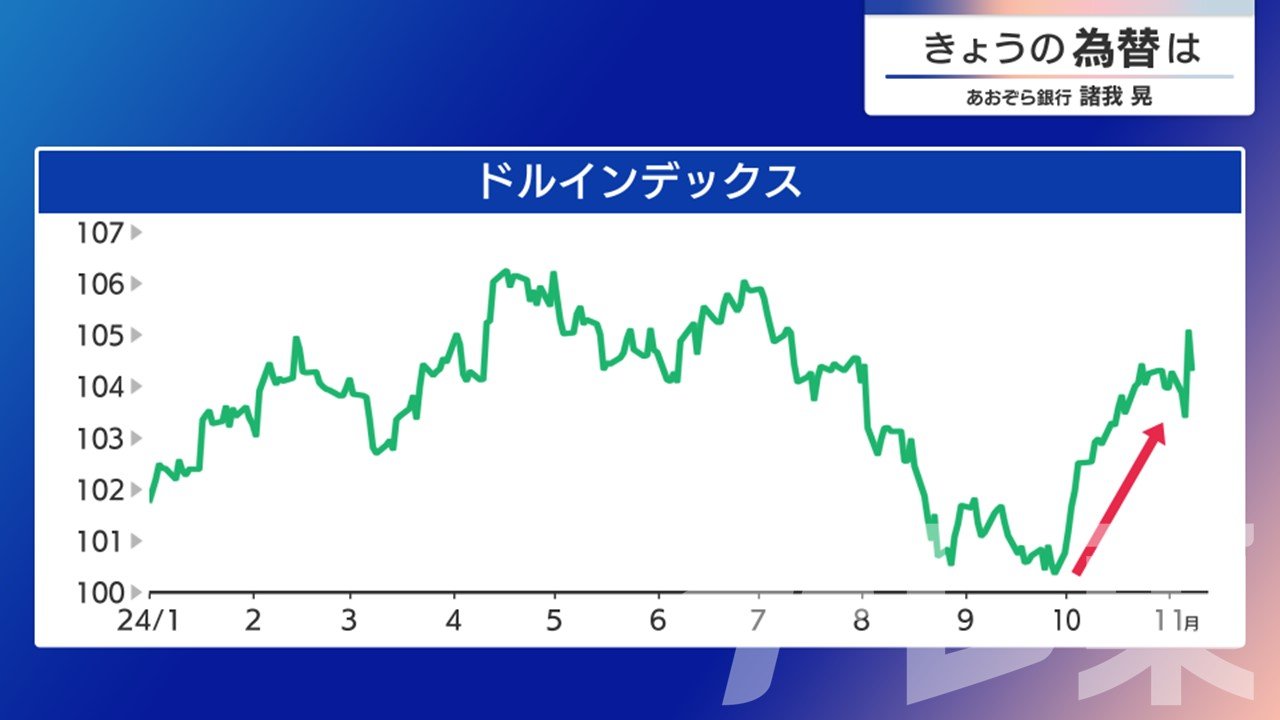 きょうの為替は
あおぞら銀行 諸我 晃

ドルインデックス

107
106
105
104
103
102
101
100

24/1
2
3
4
5
6
7
8
9
10
11月